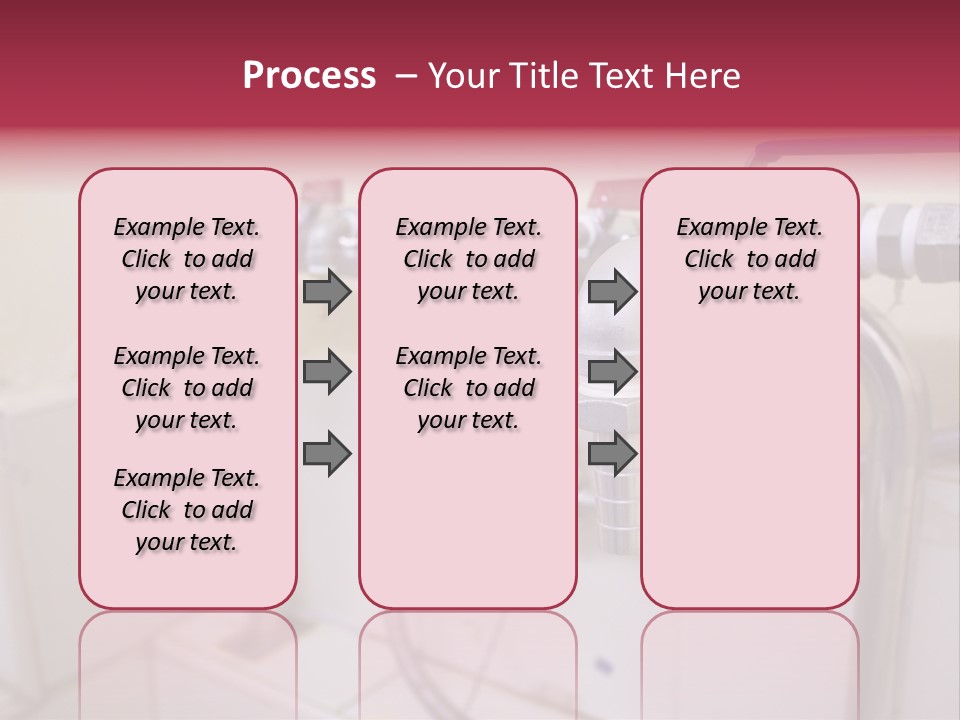 Process – Your Title Text Here

Example Text. Click to add your text.

Example Text. Click to add your text.

Example Text. Click to add your text.

Example Text. Click to add your text.

Example Text. Click to add your text.

Example Text. Click to add your text.